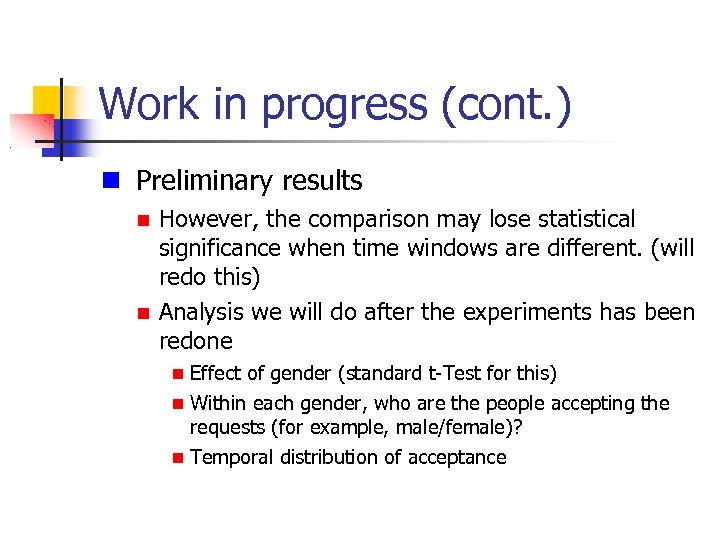 Work in progress (cont.)

Preliminary results

However, the comparison may lose statistical significance when time windows are different. (will redo this)

Analysis we will do after the experiments has been redone

Effect of gender (standard t-Test for this)

Within each gender, who are the people accepting the requests (for example, male/female)?

Temporal distribution of acceptance